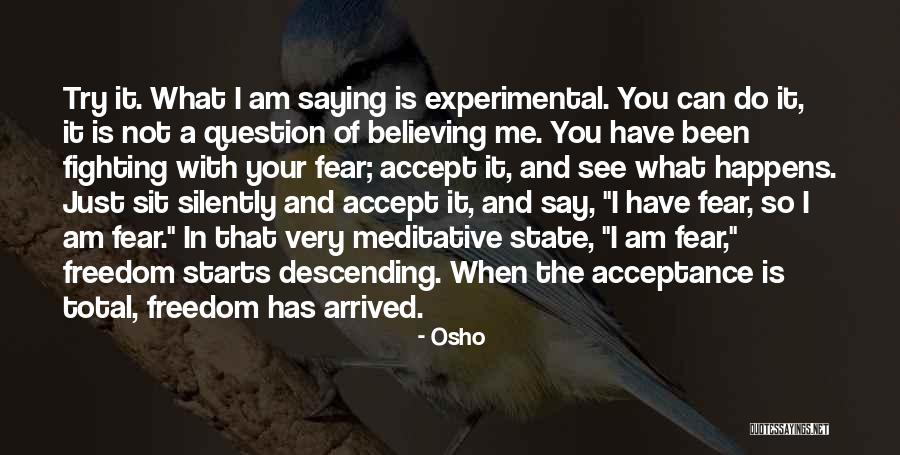 Try it. What I am saying is experimental. You can do it, it is not a question of believing me. You have been fighting with your fear; accept it, and see what happens. Just sit silently and accept it, and say, "I have fear, so I am fear." In that very meditative state, "I am fear," freedom starts descending. When the acceptance is total, freedom has arrived.

- Osho

QUOTESSAYINGS.NET